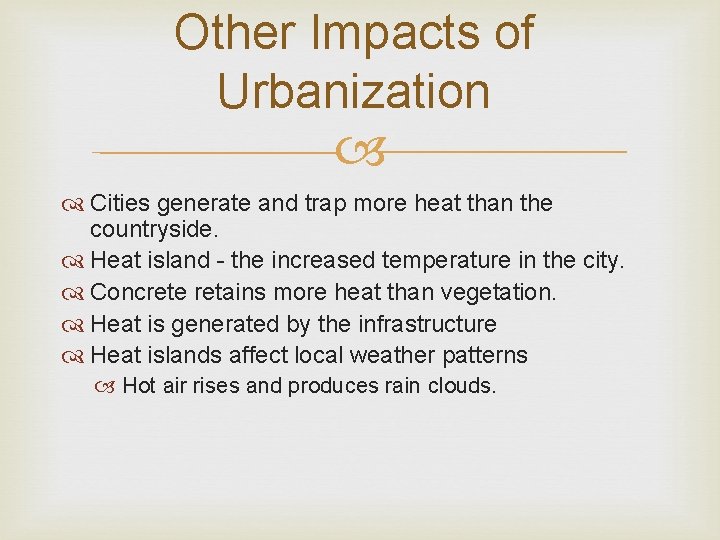 Other Impacts of Urbanization

Cities generate and trap more heat than the countryside.

Heat island - the increased temperature in the city.

Concrete retains more heat than vegetation.

Heat is generated by the infrastructure

Heat islands affect local weather patterns

Hot air rises and produces rain clouds.